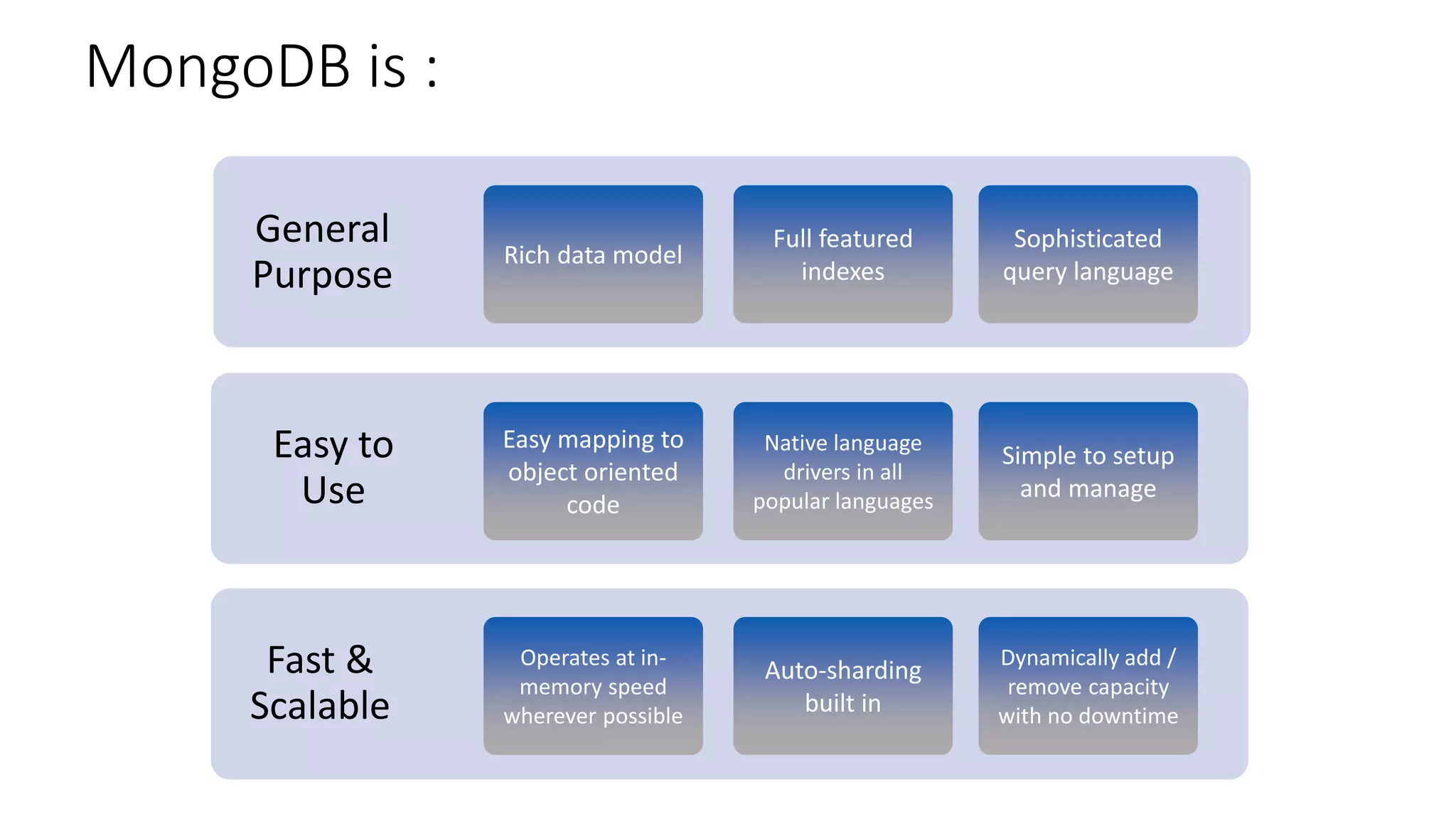 MongoDB is :

General Purpose

Rich data model

Full featured indexes

Sophisticated query language

Easy to Use

Easy mapping to object oriented code

Native language drivers in all popular languages

Simple to setup and manage

Fast & Scalable

Operates at in-memory speed wherever possible

Auto-sharding built in

Dynamically add / remove capacity with no downtime